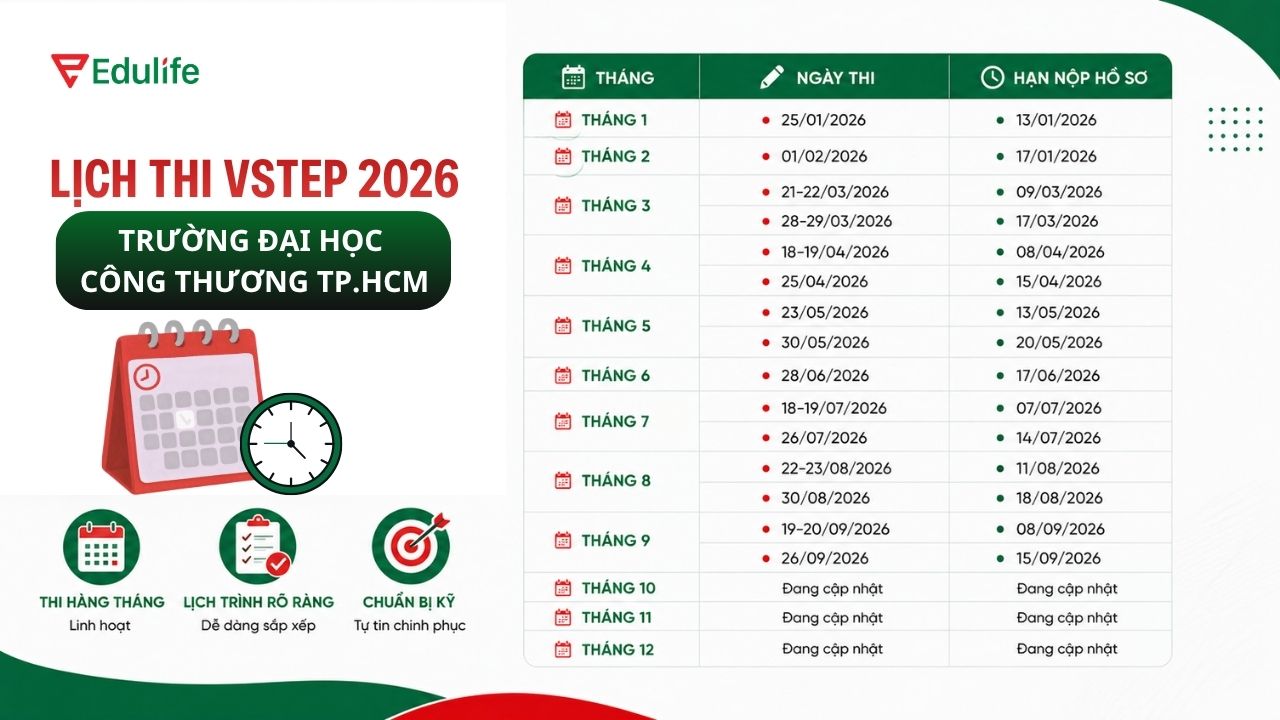 Edulife

LỊCH THI VSTEP 2026

TRƯỜNG ĐẠI HỌC CÔNG THƯƠNG TP.HCM

THI HÀNG THÁNG
Linh hoạt

LỊCH TRÌNH RÕ RÀNG
Dễ dàng sắp xếp

CHUẨN BỊ KỸ
Tự tin chinh phục

| THÁNG | NGÀY THI | HẠN NỘP HỒ SƠ |
|---|---|---|
| THÁNG 1 | 25/01/2026 | 13/01/2026 |
| THÁNG 2 | 01/02/2026 | 17/01/2026 |
| THÁNG 3 | 21-22/03/2026 | 09/03/2026 |
| | 28-29/03/2026 | 17/03/2026 |
| THÁNG 4 | 18-19/04/2026 | 08/04/2026 |
| | 25/04/2026 | 15/04/2026 |
| THÁNG 5 | 23/05/2026 | 13/05/2026 |
| | 30/05/2026 | 20/05/2026 |
| THÁNG 6 | 28/06/2026 | 17/06/2026 |
| THÁNG 7 | 18-19/07/2026 | 07/07/2026 |
| | 26/07/2026 | 14/07/2026 |
| THÁNG 8 | 22-23/08/2026 | 11/08/2026 |
| | 30/08/2026 | 18/08/2026 |
| THÁNG 9 | 19-20/09/2026 | 08/09/2026 |
| | 26/09/2026 | 15/09/2026 |
| THÁNG 10 | Đang cập nhật | Đang cập nhật |
| THÁNG 11 | Đang cập nhật | Đang cập nhật |
| THÁNG 12 | Đang cập nhật | Đang cập nhật |